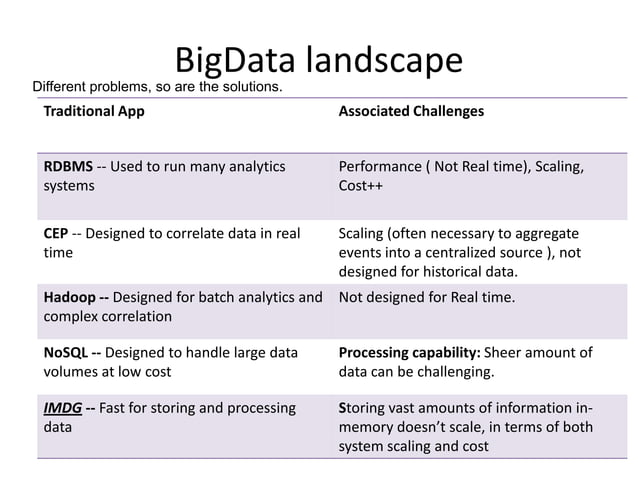 BigData landscape

Different problems, so are the solutions.

| Traditional App | Associated Challenges |
|---|---|
| RDBMS -- Used to run many analytics systems | Performance ( Not Real time), Scaling, Cost++ |
| CEP -- Designed to correlate data in real time | Scaling (often necessary to aggregate events into a centralized source ), not designed for historical data. |
| Hadoop -- Designed for batch analytics and complex correlation | Not designed for Real time. |
| NoSQL -- Designed to handle large data volumes at low cost | Processing capability: Sheer amount of data can be challenging. |
| IMDG -- Fast for storing and processing data | Storing vast amounts of information in-memory doesn't scale, in terms of both system scaling and cost |